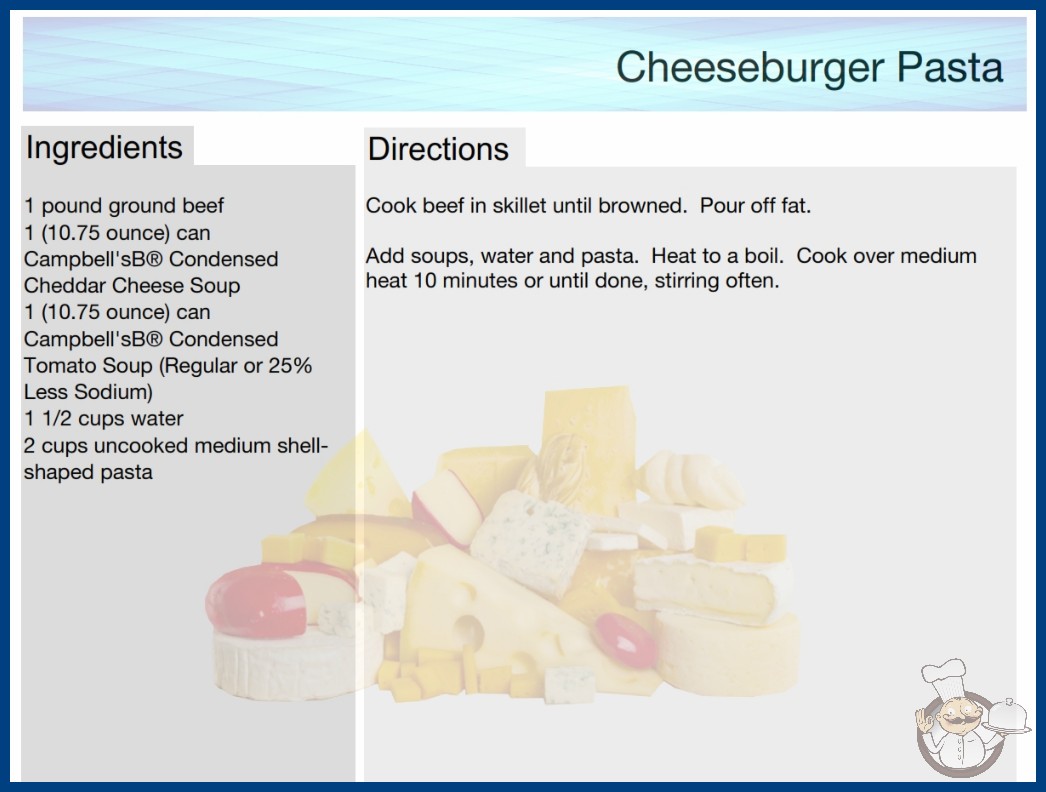 Cheeseburger Pasta

Ingredients

1 pound ground beef
1 (10.75 ounce) can Campbell'sB® Condensed Cheddar Cheese Soup
1 (10.75 ounce) can Campbell'sB® Condensed Tomato Soup (Regular or 25% Less Sodium)
1 1/2 cups water
2 cups uncooked medium shell-shaped pasta

Directions

Cook beef in skillet until browned. Pour off fat.

Add soups, water and pasta. Heat to a boil. Cook over medium heat 10 minutes or until done, stirring often.